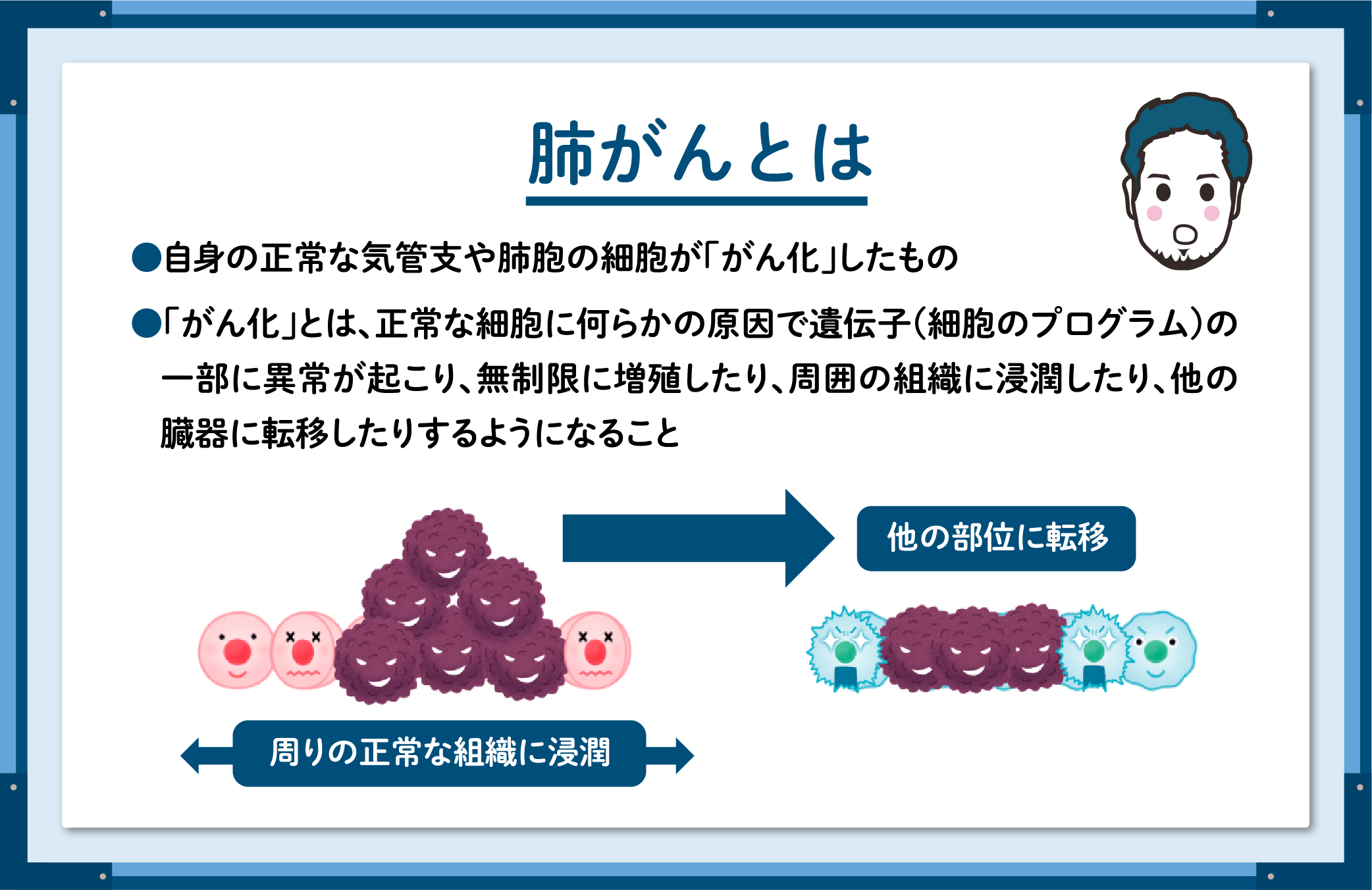 肺がんとは

●自身の正常な気管支や肺胞の細胞が「がん化」したもの

●「がん化」とは、正常な細胞に何らかの原因で遺伝子（細胞のプログラム）の一部に異常が起こり、無制限に増殖したり、周囲の組織に浸潤したり、他の臓器に転移したりするようになること

他の部位に転移

周りの正常な組織に浸潤